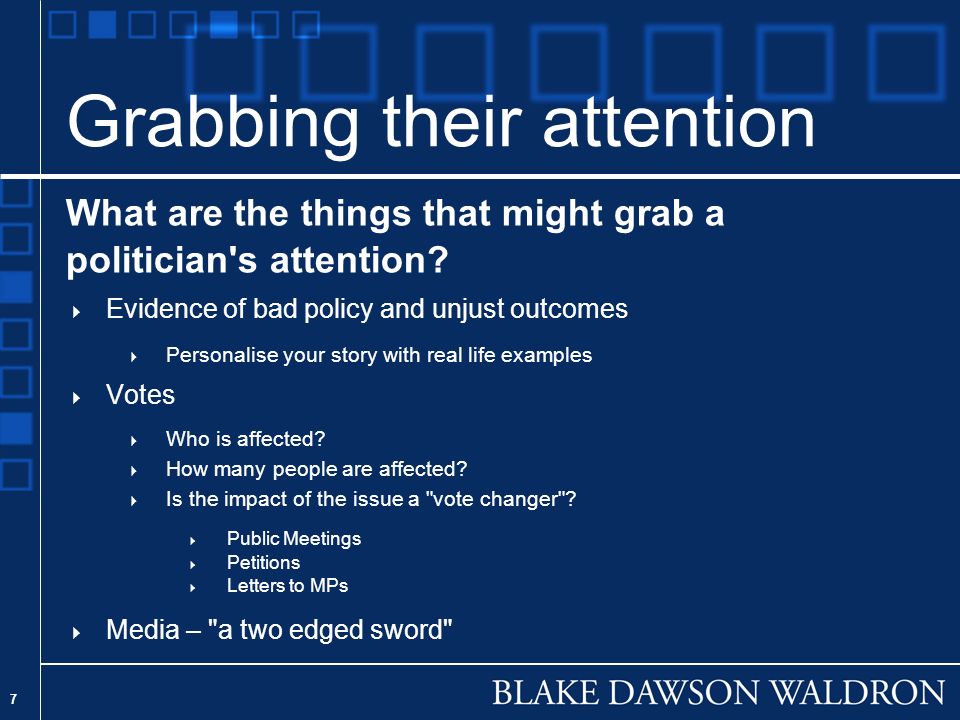 Grabbing their attention

What are the things that might grab a politician's attention?

Evidence of bad policy and unjust outcomes

Personalise your story with real life examples

Votes

Who is affected?

How many people are affected?

Is the impact of the issue a "vote changer"?

Public Meetings

Petitions

Letters to MPs

Media – "a two edged sword"

7

BLAKE DAWSON WALDRON